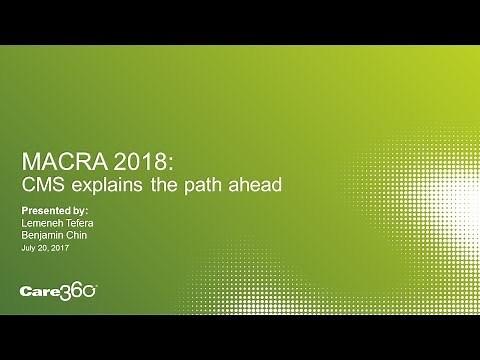 MACRA 2018:
CMS explains the path ahead

Presented by:
Lemeneh Tefera
Benjamin Chin
July 20, 2017

Care360